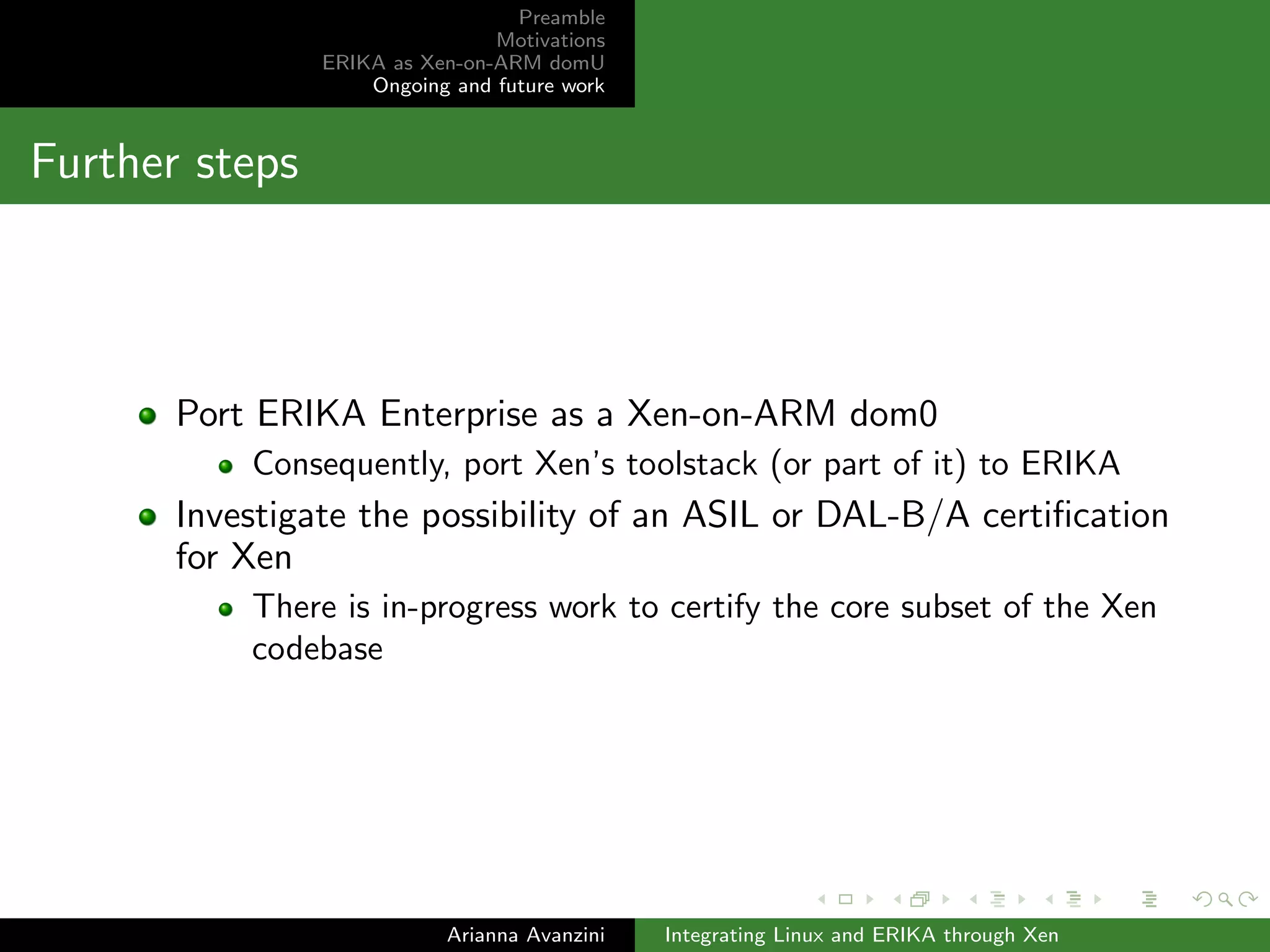 Preamble
Motivations
ERIKA as Xen-on-ARM domU
Ongoing and future work

Further steps

- Port ERIKA Enterprise as a Xen-on-ARM dom0
  - Consequently, port Xen's toolstack (or part of it) to ERIKA
- Investigate the possibility of an ASIL or DAL-B/A certification for Xen
  - There is in-progress work to certify the core subset of the Xen codebase

Arianna Avanzini    Integrating Linux and ERIKA through Xen